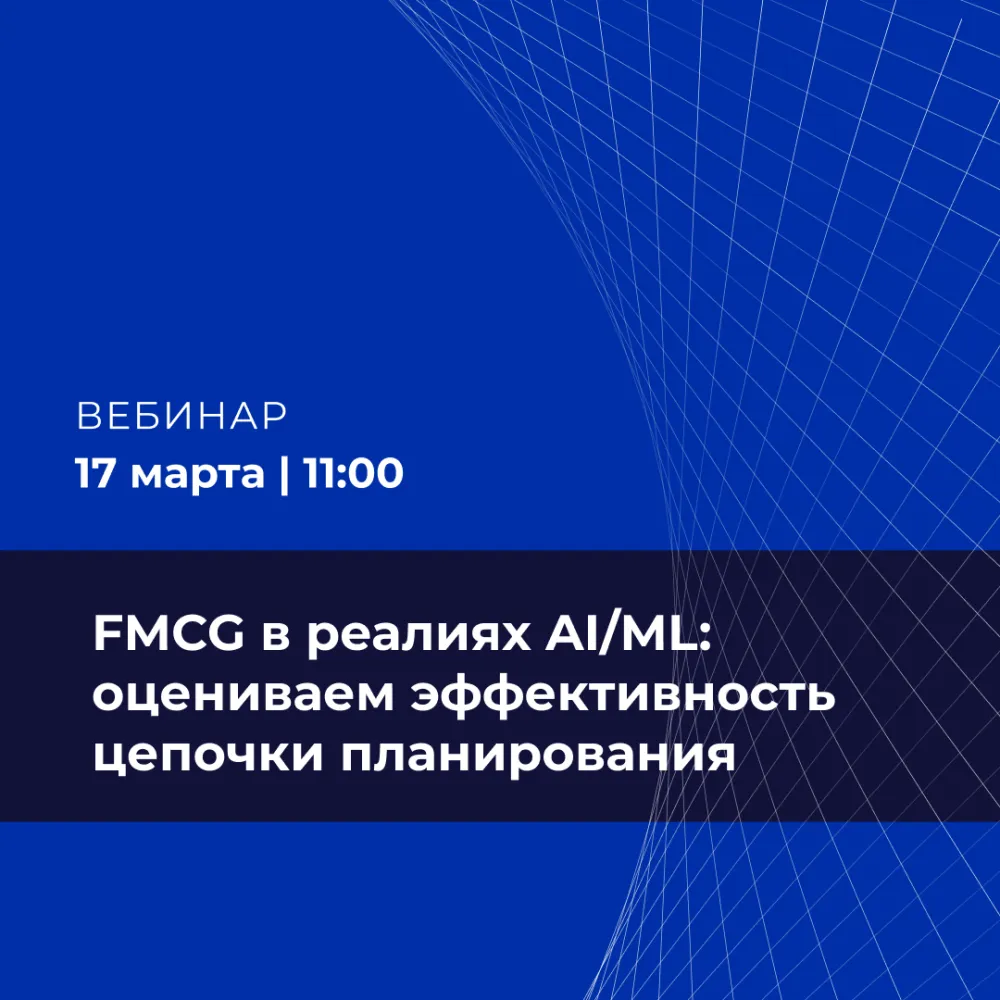 ВЕБИНАР
17 марта | 11:00

FMCG в реалиях AI/ML: оцениваем эффективность цепочки планирования